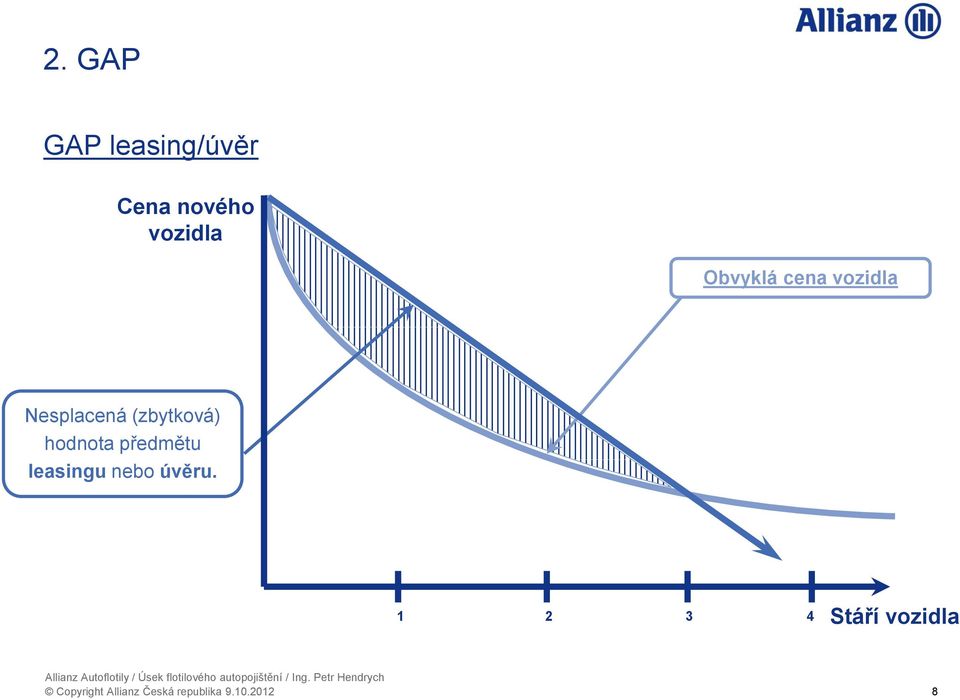 Allianz

2. GAP

GAP leasing/úvěr

Cena nového vozidla

Obvyklá cena vozidla

Nesplacená (zbytková) hodnota předmětu leasingu nebo úvěru.

1

2

3

4

Stáří vozidla

Allianz Autoflotily / Úsek flotilového autopojištění / Ing. Petr Hendrych
© Copyright Allianz Česká republika 9.10.2012

8